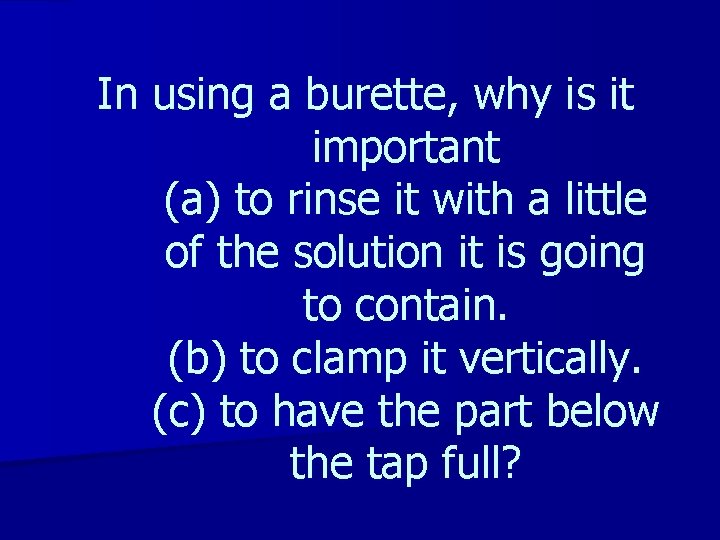 In using a burette, why is it important

(a) to rinse it with a little of the solution it is going to contain.

(b) to clamp it vertically.

(c) to have the part below the tap full?